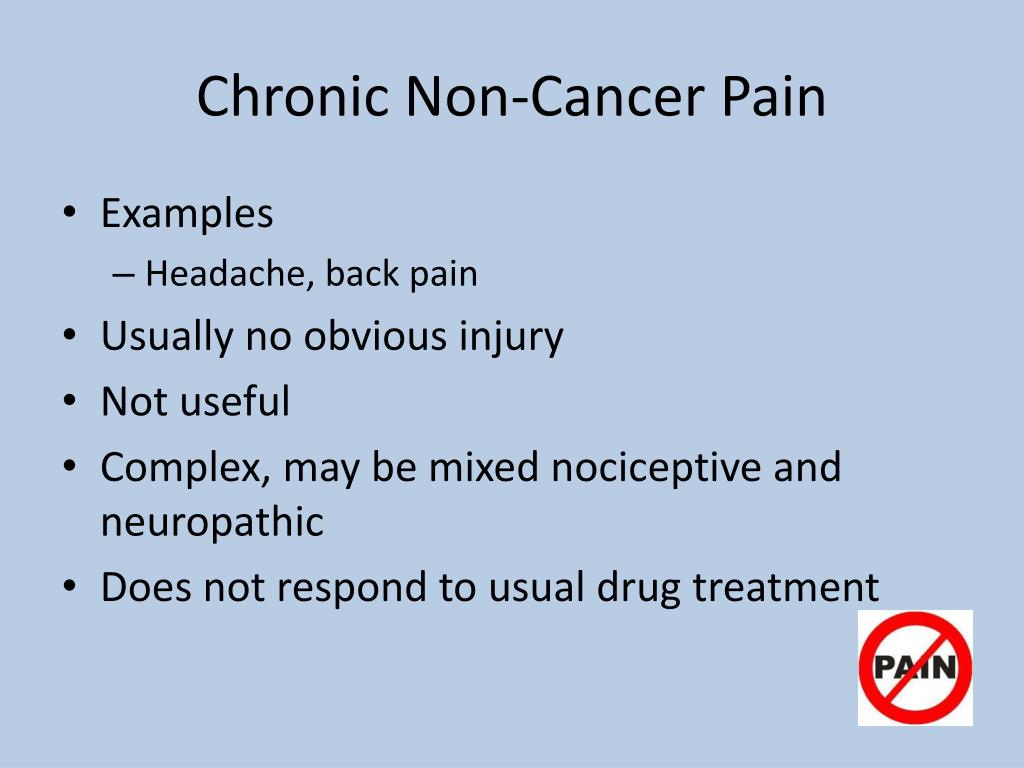 Chronic Non-Cancer Pain

• Examples
– Headache, back pain
• Usually no obvious injury
• Not useful
• Complex, may be mixed nociceptive and neuropathic
• Does not respond to usual drug treatment

PAIN